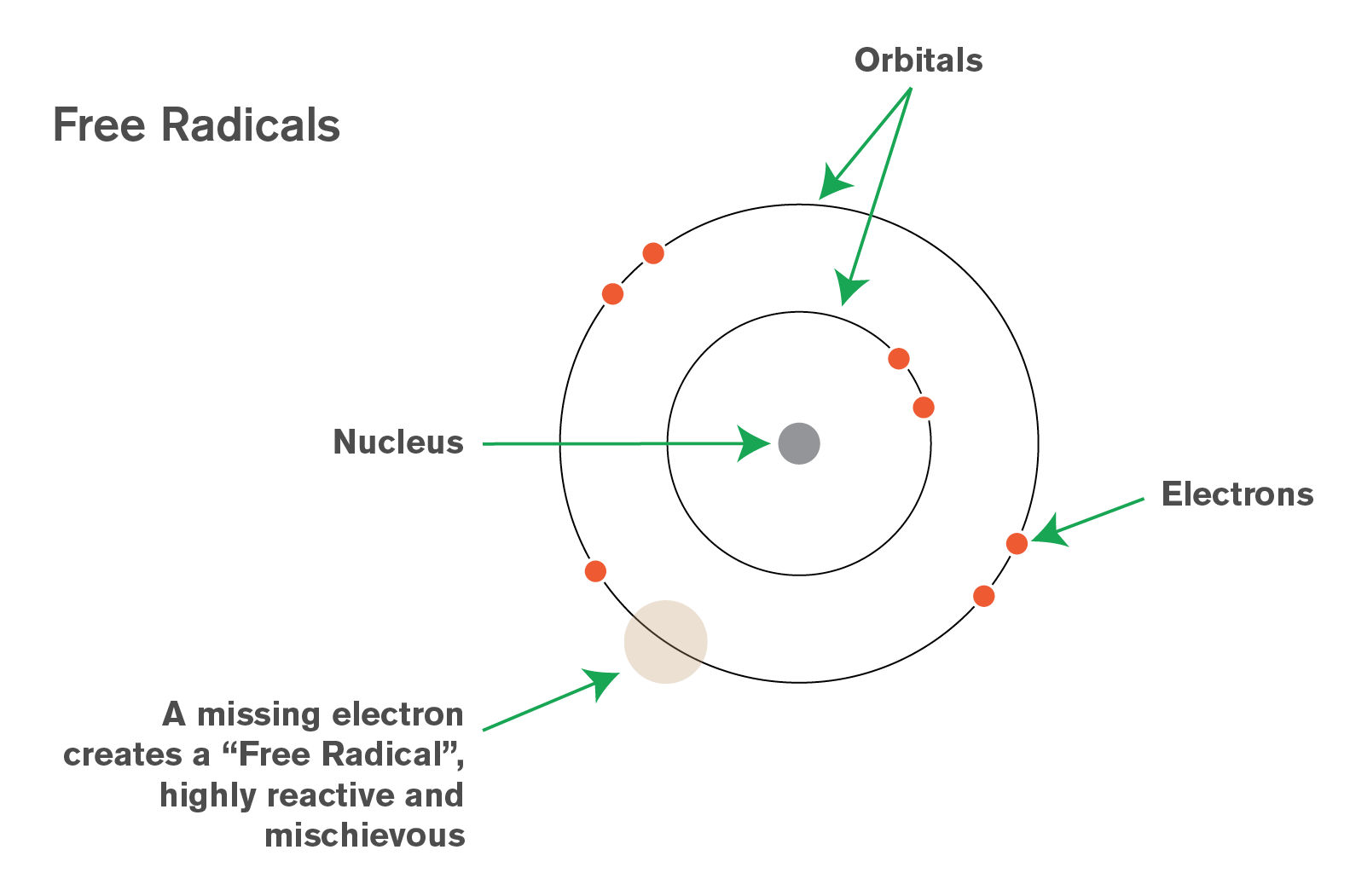 Free Radicals

Orbitals

Nucleus

Electrons

A missing electron creates a “Free Radical”, highly reactive and mischievous